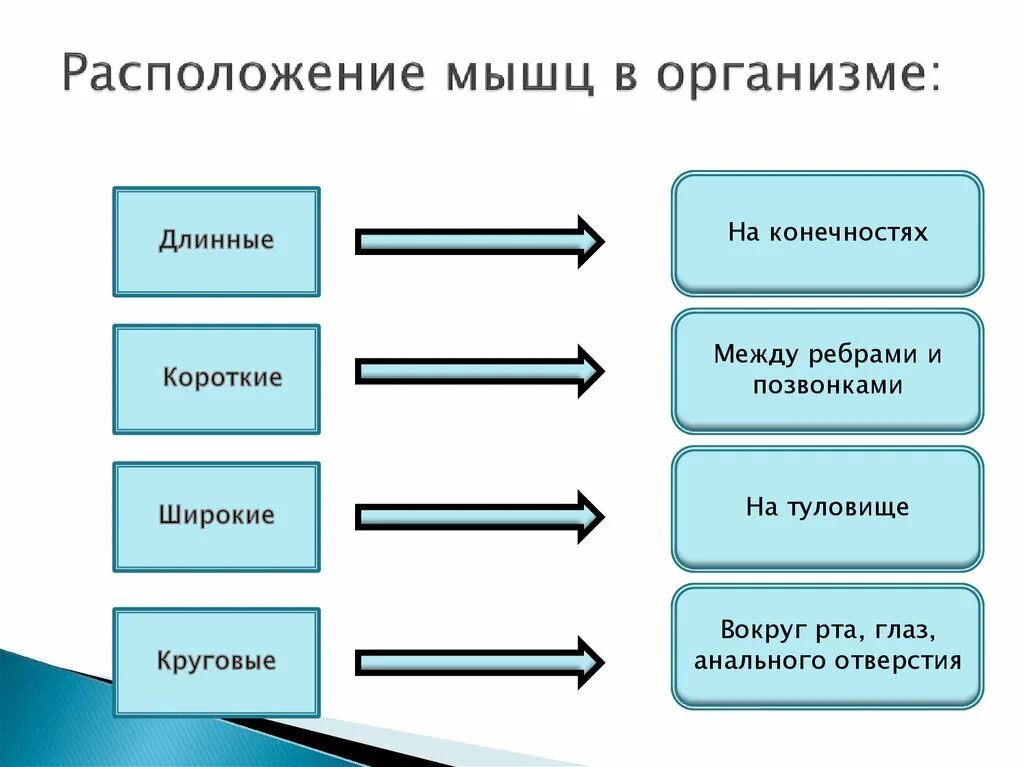 Расположение мышц в организме:

Длинные

На конечностях

Короткие

Между ребрами и позвонками

Широкие

На туловище

Круговые

Вокруг рта, глаз, анального отверстия